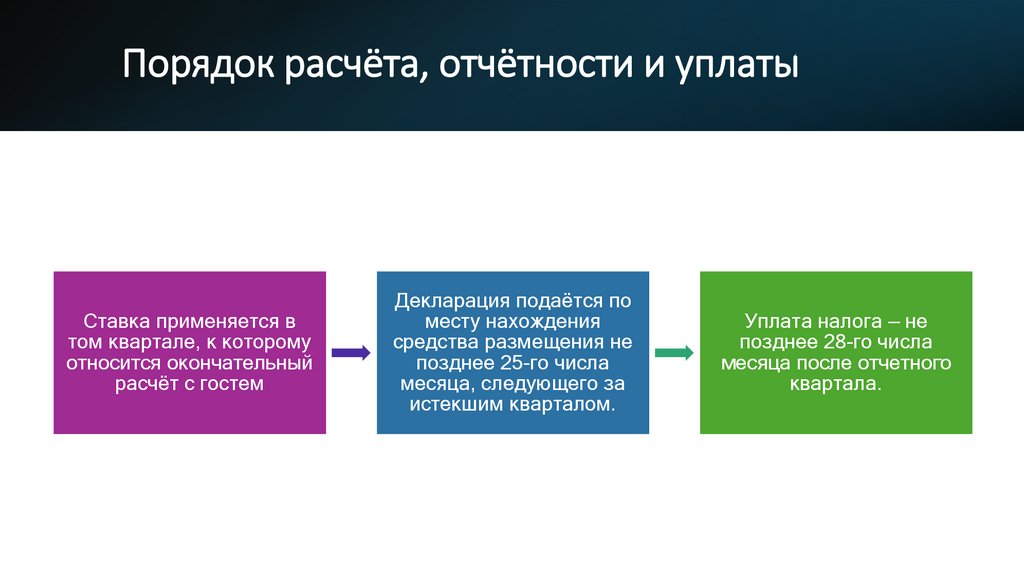 Порядок расчёта, отчётности и уплаты

Ставка применяется в том квартале, к которому относится окончательный расчёт с гостем

Декларация подаётся по месту нахождения средства размещения не позднее 25-го числа месяца, следующего за истекшим кварталом.

Уплата налога – не позднее 28-го числа месяца после отчетного квартала.